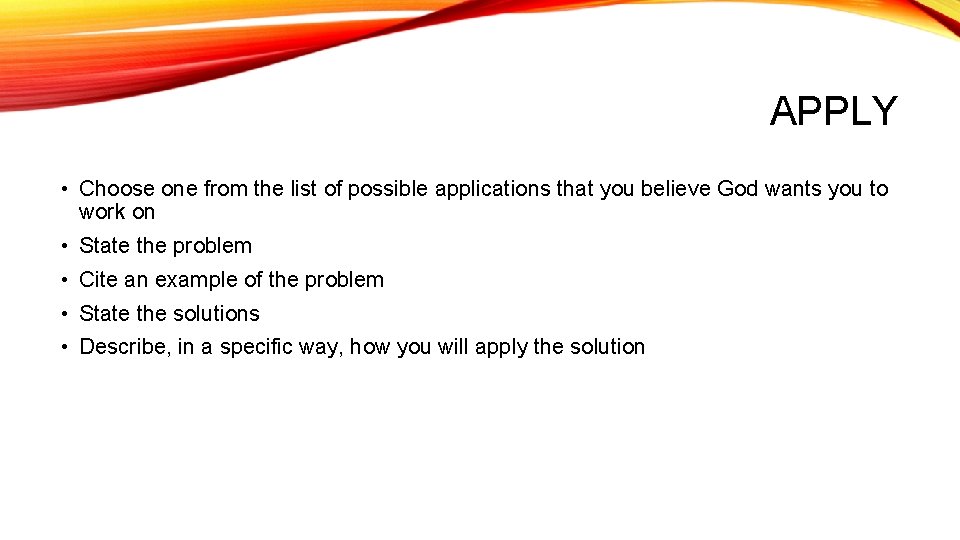 APPLY

• Choose one from the list of possible applications that you believe God wants you to work on
• State the problem
• Cite an example of the problem
• State the solutions
• Describe, in a specific way, how you will apply the solution